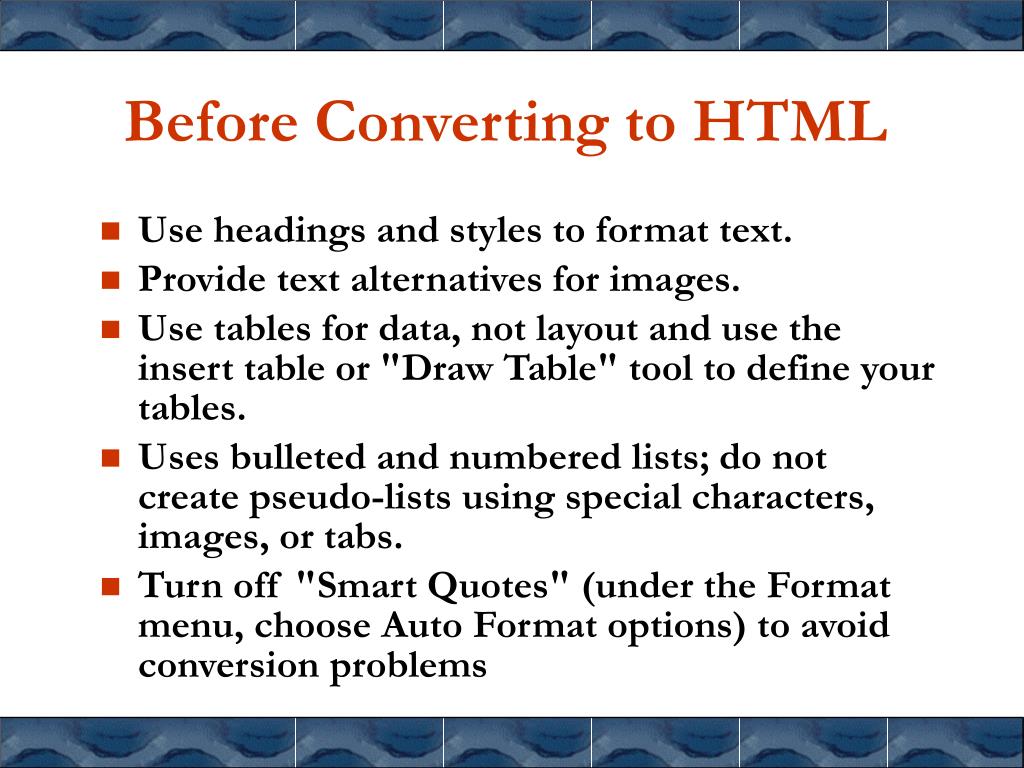 Before Converting to HTML

- Use headings and styles to format text.
- Provide text alternatives for images.
- Use tables for data, not layout and use the insert table or "Draw Table" tool to define your tables.
- Uses bulleted and numbered lists; do not create pseudo-lists using special characters, images, or tabs.
- Turn off "Smart Quotes" (under the Format menu, choose Auto Format options) to avoid conversion problems